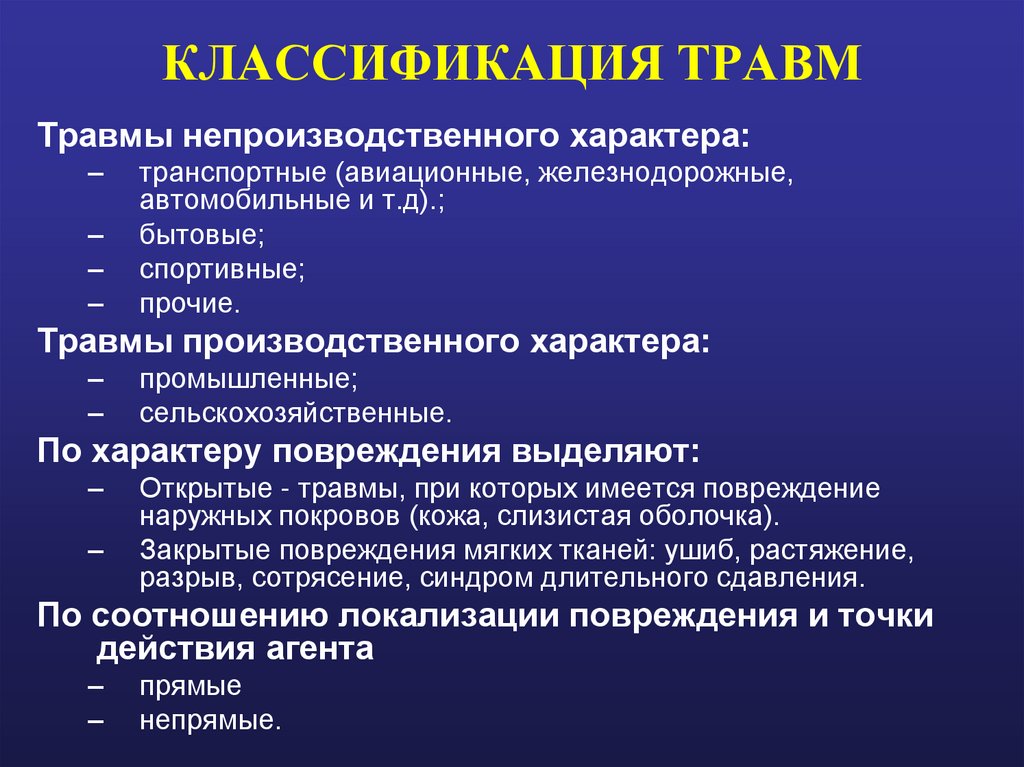 КЛАССИФИКАЦИЯ ТРАВМ

Травмы непроизводственного характера:
– транспортные (авиационные, железнодорожные, автомобильные и т.д).;
– бытовые;
– спортивные;
– прочие.

Травмы производственного характера:
– промышленные;
– сельскохозяйственные.

По характеру повреждения выделяют:
– Открытые - травмы, при которых имеется повреждение наружных покровов (кожа, слизистая оболочка).
– Закрытые повреждения мягких тканей: ушиб, растяжение, разрыв, сотрясение, синдром длительного сдавления.

По соотношению локализации повреждения и точки действия агента
– прямые
– непрямые.